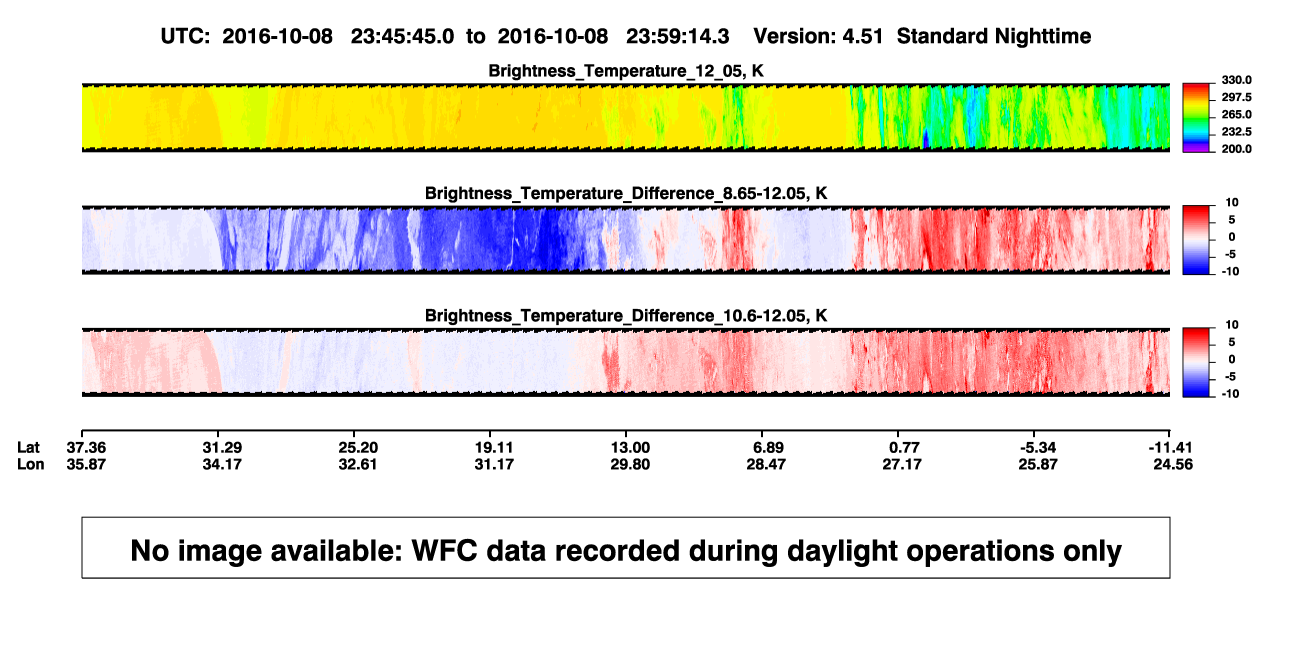 UTC: 2016-10-08 23:45:45.0 to 2016-10-08 23:59:14.3 Version: 4.51 Standard Nighttime

Brightness_Temperature_12_05, K

330.0
297.5
265.0
232.5
200.0

Brightness_Temperature_Difference_8.65-12.05, K

10
5
0
-5
-10

Brightness_Temperature_Difference_10.6-12.05, K

10
5
0
-5
-10

| Lat | 37.36 | 31.29 | 25.20 | 19.11 | 13.00 | 6.89 | 0.77 | -5.34 | -11.41 |
|---|---|---|---|---|---|---|---|---|---|
| Lon | 35.87 | 34.17 | 32.61 | 31.17 | 29.80 | 28.47 | 27.17 | 25.87 | 24.56 |

No image available: WFC data recorded during daylight operations only